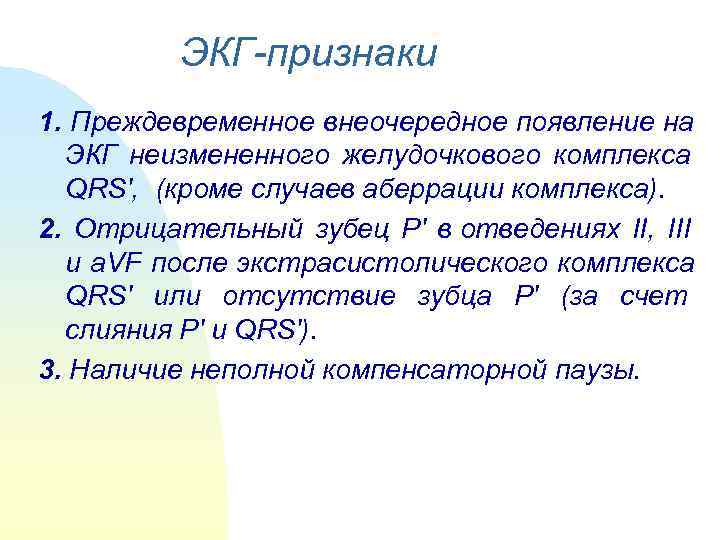 ЭКГ-признаки

1. Преждевременное внеочередное появление на ЭКГ неизмененного желудочкового комплекса QRS', (кроме случаев аберрации комплекса).

2. Отрицательный зубец P' в отведениях II, III и aVF после экстрасистолического комплекса QRS' или отсутствие зубца P' (за счет слияния P' и QRS').

3. Наличие неполной компенсаторной паузы.